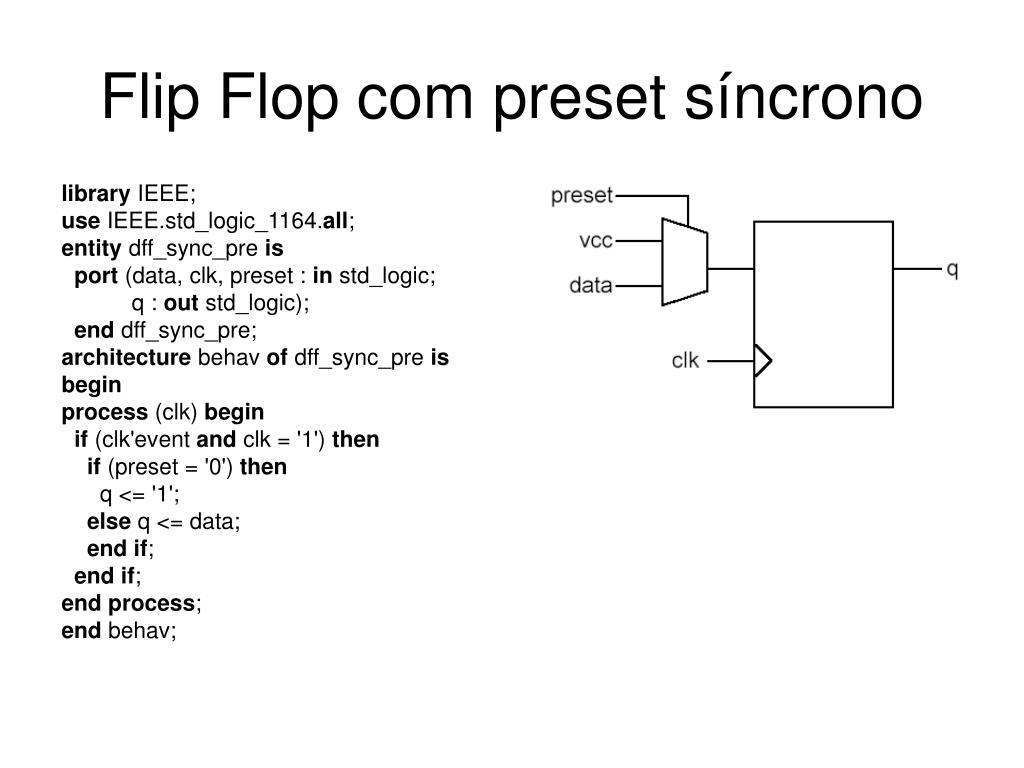 Flip Flop com preset síncrono

library IEEE;
use IEEE.std_logic_1164.all;
entity dff_sync_pre is
port (data, clk, preset : in std_logic;
q : out std_logic);
end dff_sync_pre;
architecture behav of dff_sync_pre is
begin
process (clk) begin
if (clk'event and clk = '1') then
if (preset = '0') then
q <= '1';
else q <= data;
end if;
end if;
end process;
end behav;

preset
vcc
data
clk
q